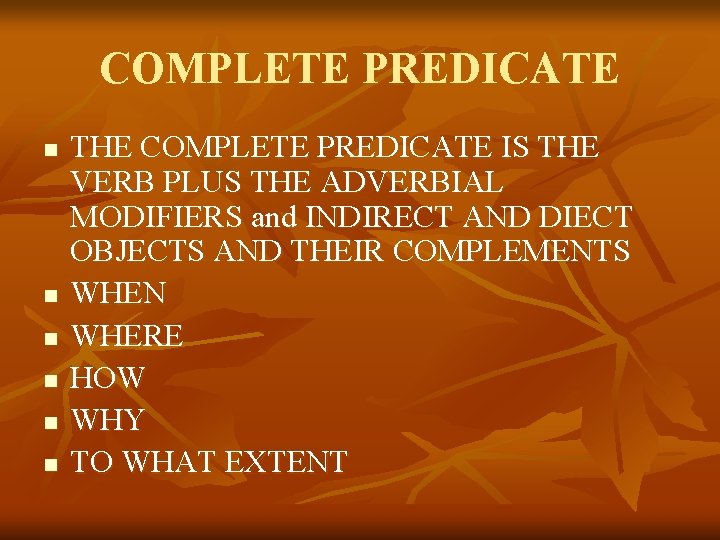 COMPLETE PREDICATE

- THE COMPLETE PREDICATE IS THE VERB PLUS THE ADVERBIAL MODIFIERS and INDIRECT AND DIECT OBJECTS AND THEIR COMPLEMENTS
- WHEN
- WHERE
- HOW
- WHY
- TO WHAT EXTENT